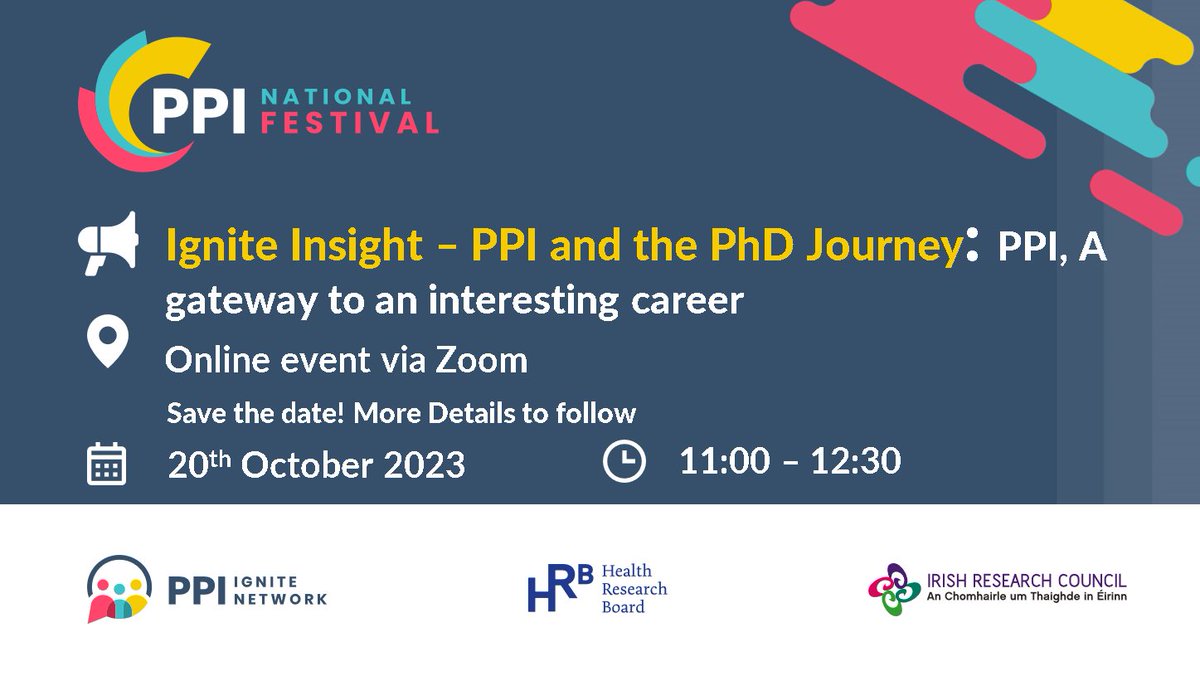 PPI NATIONAL FESTIVAL

Ignite Insight – PPI and the PhD Journey: PPI, A gateway to an interesting career

Online event via Zoom

Save the date! More Details to follow

20th October 2023

11:00 – 12:30

PPI IGNITE NETWORK

HRB Health Research Board

IRISH RESEARCH COUNCIL
An Chomhairle um Thaighde in Éirinn